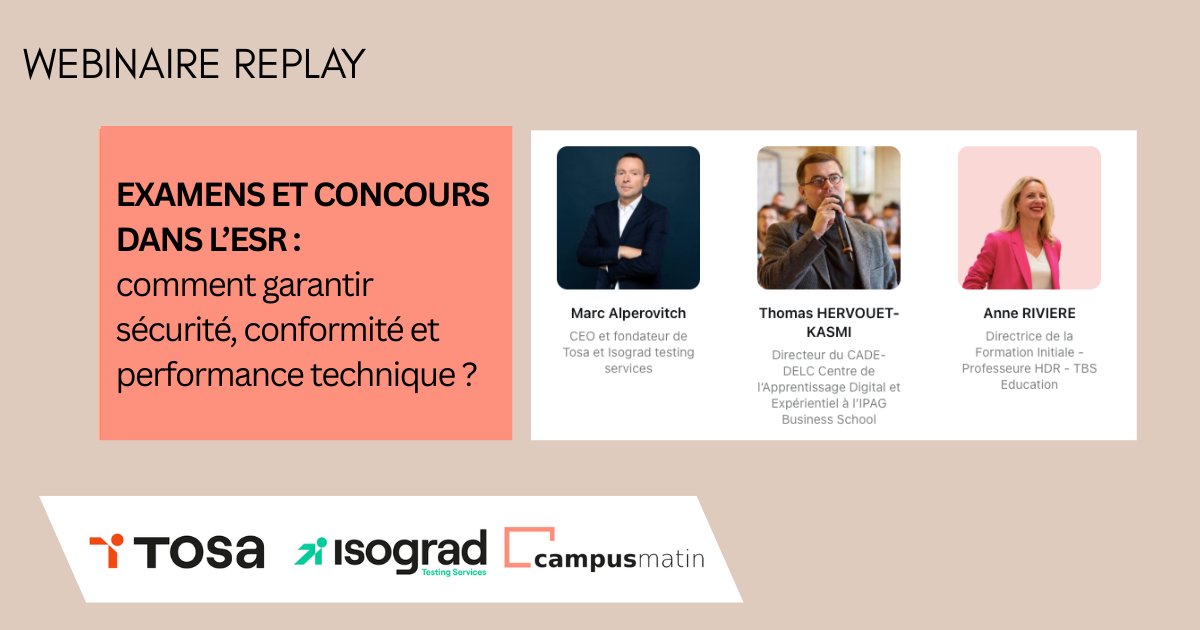 WEBINAIRE REPLAY

EXAMENS ET CONCOURS DANS L'ESR : comment garantir sécurité, conformité et performance technique ?

Marc Alperovitch
CEO et fondateur de Tosa et Isograd testing services

Thomas HERVOUET-KASMI
Directeur du CADE-DELC Centre de l'Apprentissage Digital et Expérientiel à l'IPAG Business School

Anne RIVIERE
Directrice de la Formation Initiale - Professeure HDR - TBS Education

TOSA

isograd
Testing Services

campusmatin